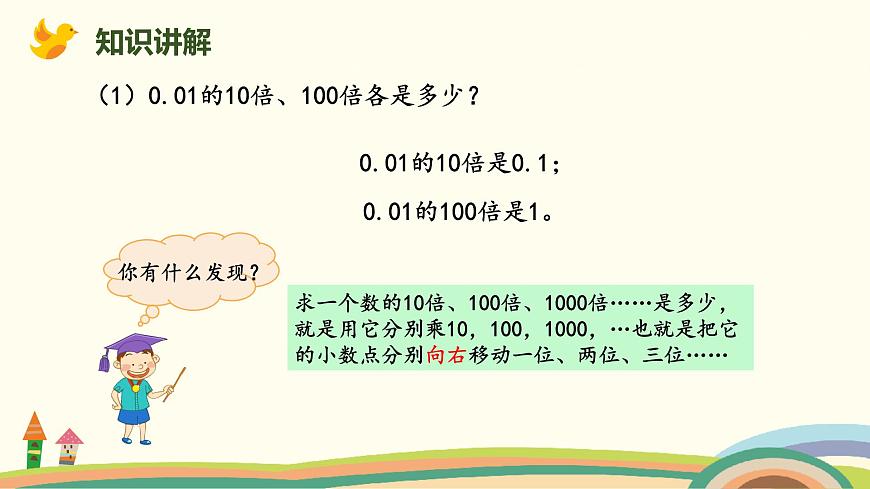 知识讲解

（1）0.01的10倍、100倍各是多少？

0.01的10倍是0.1；

0.01的100倍是1。

你有什么发现？

求一个数的10倍、100倍、1000倍……是多少，就是用它分别乘10，100，1000，…也就是把它的小数点分别向右移动一位、两位、三位……